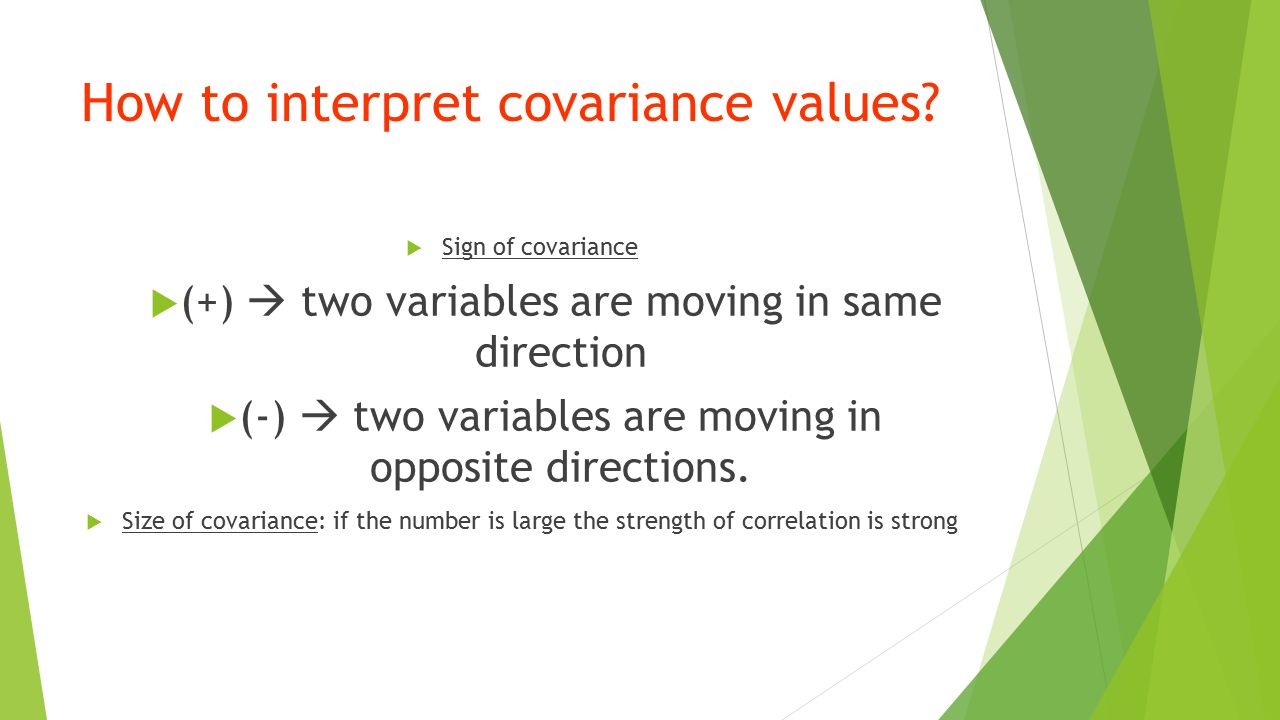 How to interpret covariance values?

Sign of covariance

(+) → two variables are moving in same direction

(-) → two variables are moving in opposite directions.

Size of covariance: if the number is large the strength of correlation is strong